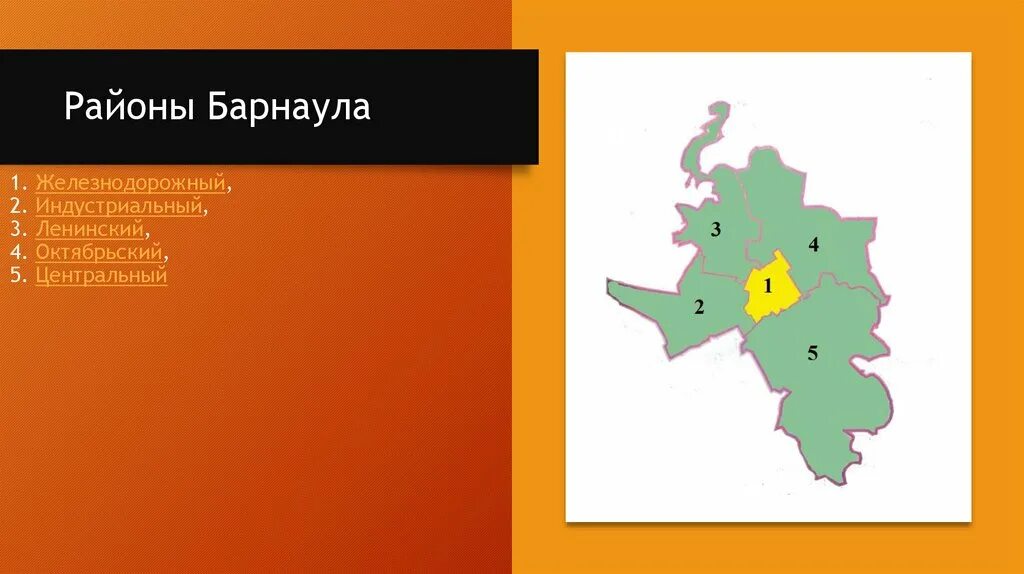 Районы Барнаула

1. Железнодорожный,
2. Индустриальный,
3. Ленинский,
4. Октябрьский,
5. Центральный

3
4
1
2
5